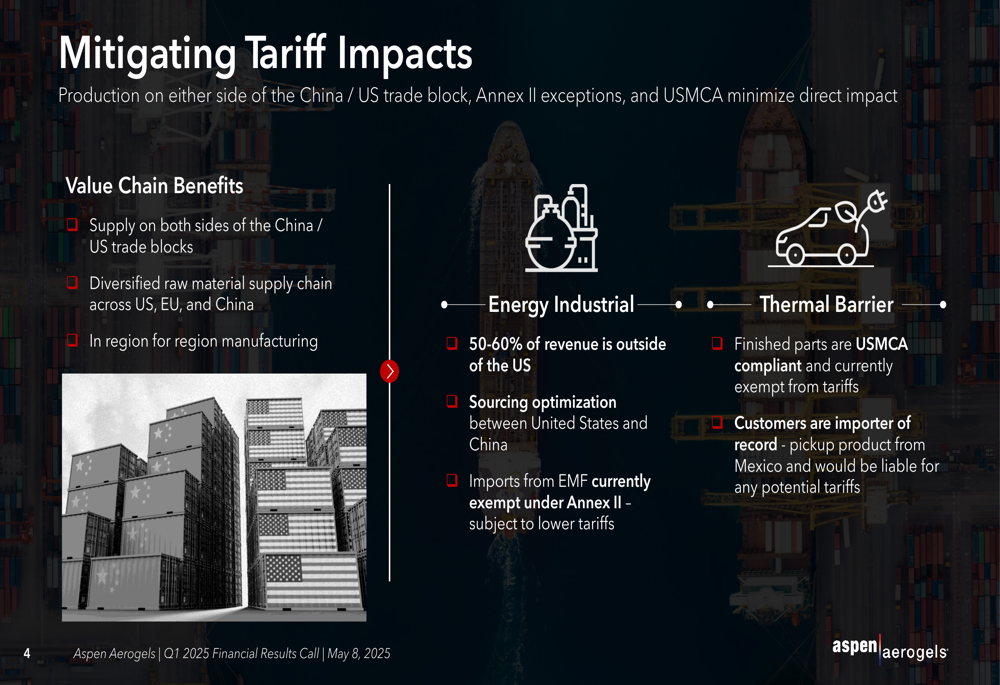 Mitigating Tariff Impacts

Production on either side of the China / US trade block, Annex II exceptions, and USMCA minimize direct impact

Value Chain Benefits

❑ Supply on both sides of the China / US trade blocks

❑ Diversified raw material supply chain across US, EU, and China

❑ In region for region manufacturing

Energy Industrial

❑ 50-60% of revenue is outside of the US

❑ Sourcing optimization between United States and China

❑ Imports from EMF currently exempt under Annex II – subject to lower tariffs

Thermal Barrier

❑ Finished parts are USMCA compliant and currently exempt from tariffs

❑ Customers are importer of record - pickup product from Mexico and would be liable for any potential tariffs

4 Aspen Aerogels | Q1 2025 Financial Results Call | May 8, 2025

aspen aerogels